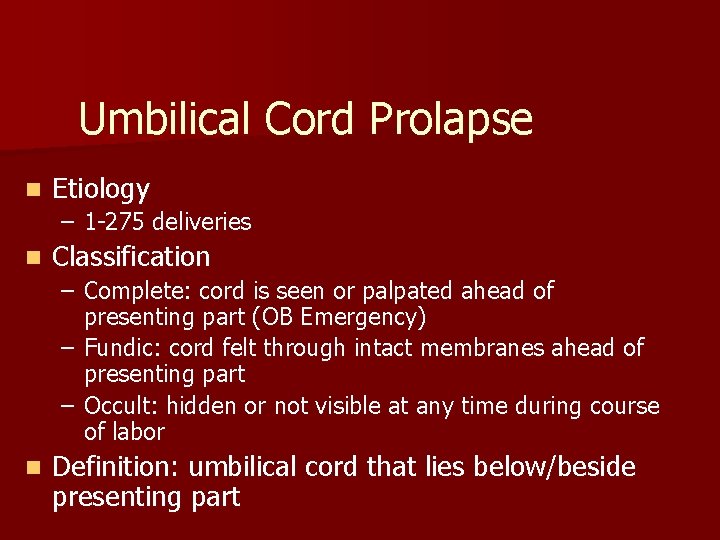 Umbilical Cord Prolapse

Etiology
– 1-275 deliveries

Classification
– Complete: cord is seen or palpated ahead of presenting part (OB Emergency)
– Fundic: cord felt through intact membranes ahead of presenting part
– Occult: hidden or not visible at any time during course of labor

Definition: umbilical cord that lies below/beside presenting part